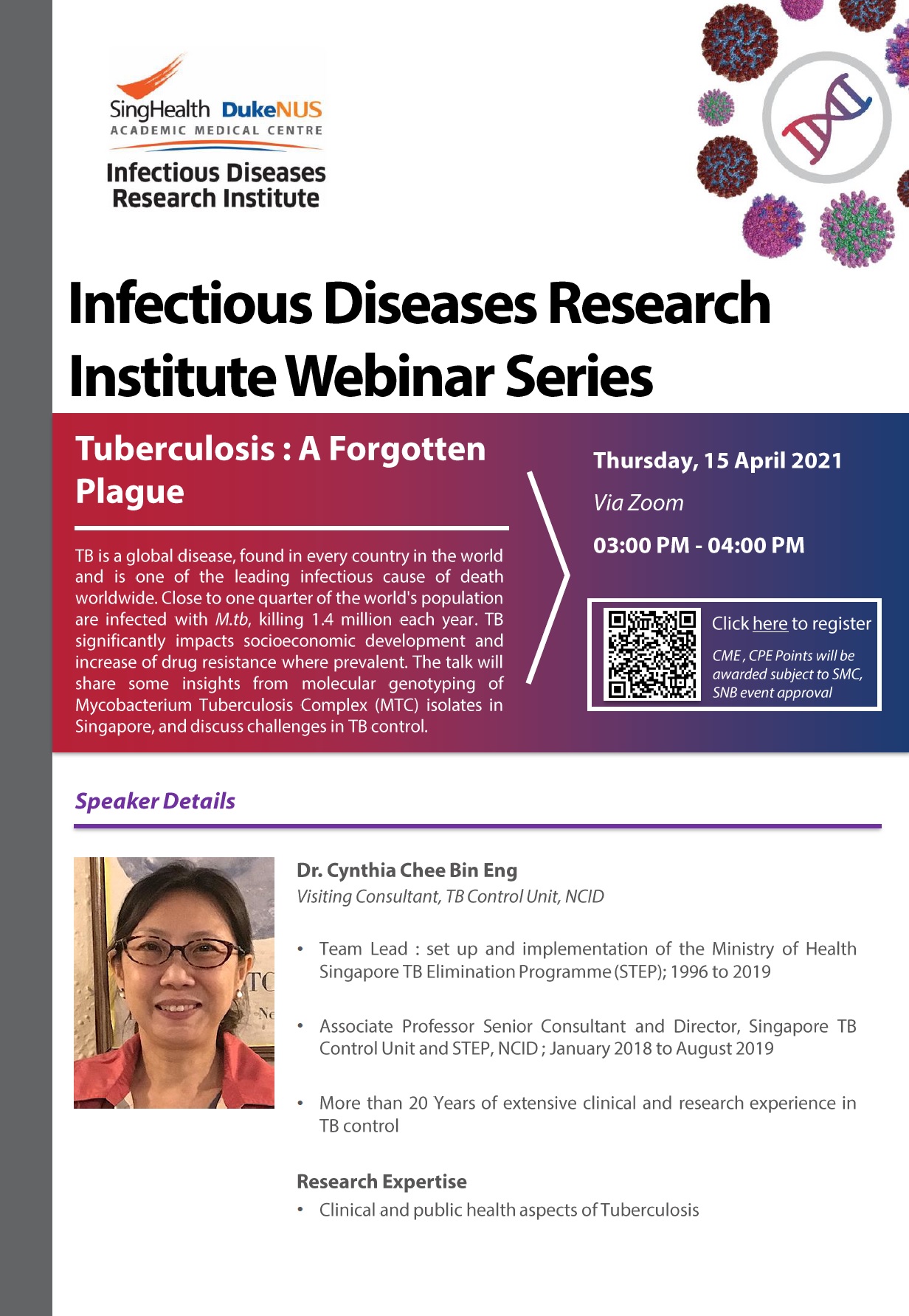 SingHealth DukeNUS
ACADEMIC MEDICAL CENTRE

Infectious Diseases Research Institute

Infectious Diseases Research Institute Webinar Series

Tuberculosis : A Forgotten Plague

TB is a global disease, found in every country in the world and is one of the leading infectious cause of death worldwide. Close to one quarter of the world's population are infected with M.tb, killing 1.4 million each year. TB significantly impacts socioeconomic development and increase of drug resistance where prevalent. The talk will share some insights from molecular genotyping of Mycobacterium Tuberculosis Complex (MTC) isolates in Singapore, and discuss challenges in TB control.

Thursday, 15 April 2021

Via Zoom

03:00 PM - 04:00 PM

Click here to register

CME , CPE Points will be awarded subject to SMC, SNB event approval

Speaker Details

Dr. Cynthia Chee Bin Eng

Visiting Consultant, TB Control Unit, NCID

• Team Lead : set up and implementation of the Ministry of Health Singapore TB Elimination Programme (STEP); 1996 to 2019

• Associate Professor Senior Consultant and Director, Singapore TB Control Unit and STEP, NCID ; January 2018 to August 2019

• More than 20 Years of extensive clinical and research experience in TB control

Research Expertise

• Clinical and public health aspects of Tuberculosis